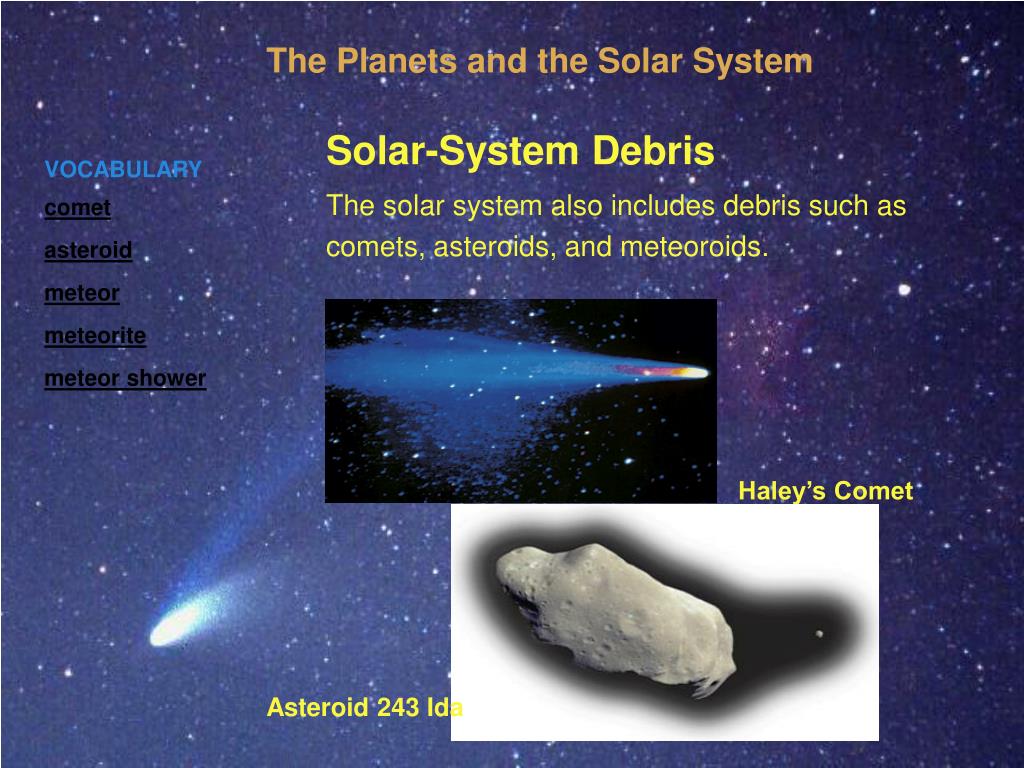 The Planets and the Solar System

VOCABULARY
comet
asteroid
meteor
meteorite
meteor shower

Solar-System Debris

The solar system also includes debris such as comets, asteroids, and meteoroids.

Haley’s Comet

Asteroid 243 Ida